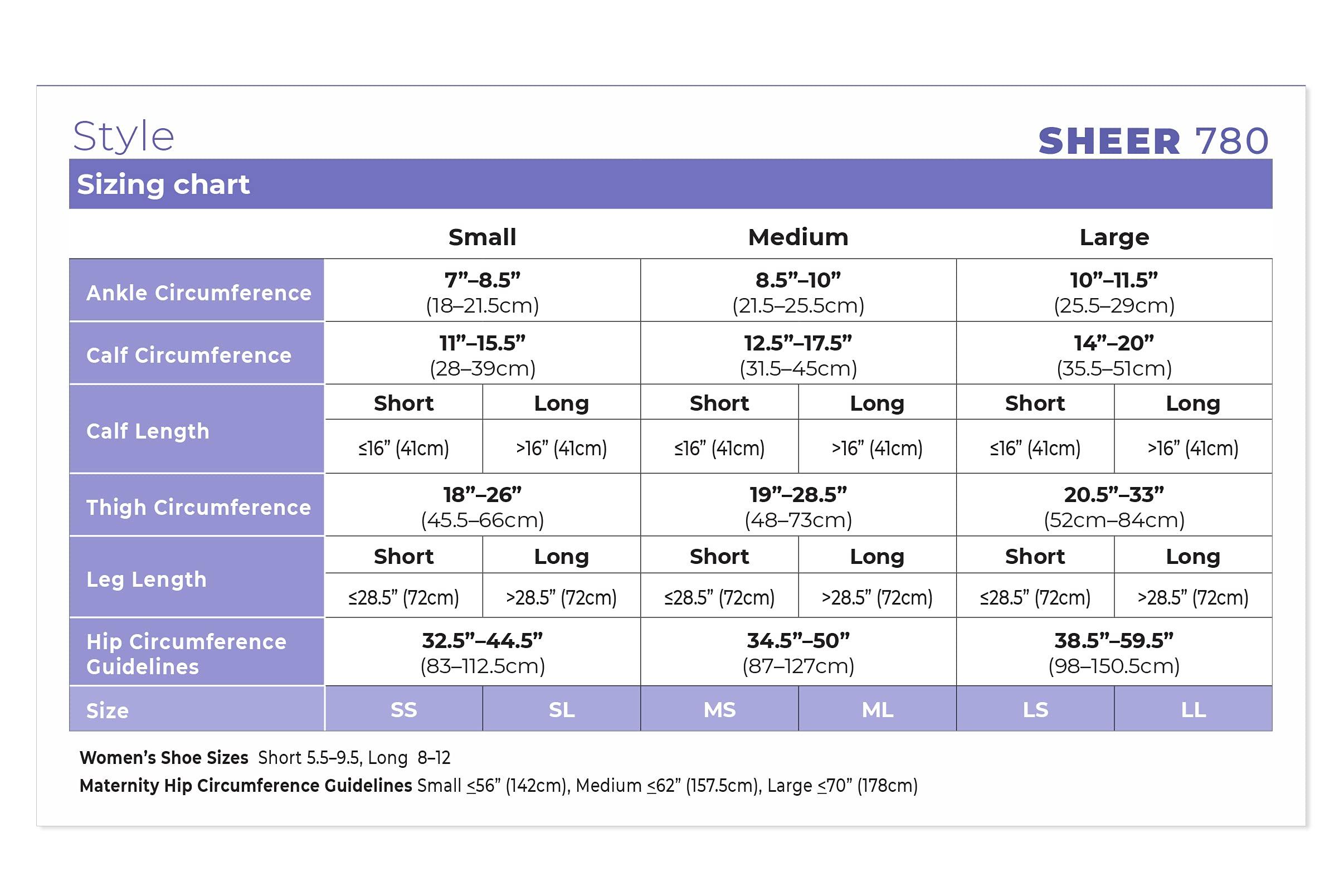 Style

SHEER 780

Sizing chart

| | Small | | Medium | | Large | |
|---|---|---|---|---|---|---|
| Ankle Circumference | 7”–8.5” (18–21.5cm) | | 8.5”–10” (21.5–25.5cm) | | 10”–11.5” (25.5–29cm) | |
| Calf Circumference | 11”–15.5” (28–39cm) | | 12.5”–17.5” (31.5–45cm) | | 14”–20” (35.5–51cm) | |
| Calf Length | Short | Long | Short | Long | Short | Long |
| | ≤16” (41cm) | >16” (41cm) | ≤16” (41cm) | >16” (41cm) | ≤16” (41cm) | >16” (41cm) |
| Thigh Circumference | 18”–26” (45.5–66cm) | | 19”–28.5” (48–73cm) | | 20.5”–33” (52cm–84cm) | |
| Leg Length | Short | Long | Short | Long | Short | Long |
| | ≤28.5” (72cm) | >28.5” (72cm) | ≤28.5” (72cm) | >28.5” (72cm) | ≤28.5” (72cm) | >28.5” (72cm) |
| Hip Circumference Guidelines | 32.5”–44.5” (83–112.5cm) | | 34.5”–50” (87–127cm) | | 38.5”–59.5” (98–150.5cm) | |
| Size | SS | SL | MS | ML | LS | LL |

Women’s Shoe Sizes Short 5.5–9.5, Long 8–12
Maternity Hip Circumference Guidelines Small ≤56” (142cm), Medium ≤62” (157.5cm), Large ≤70” (178cm)